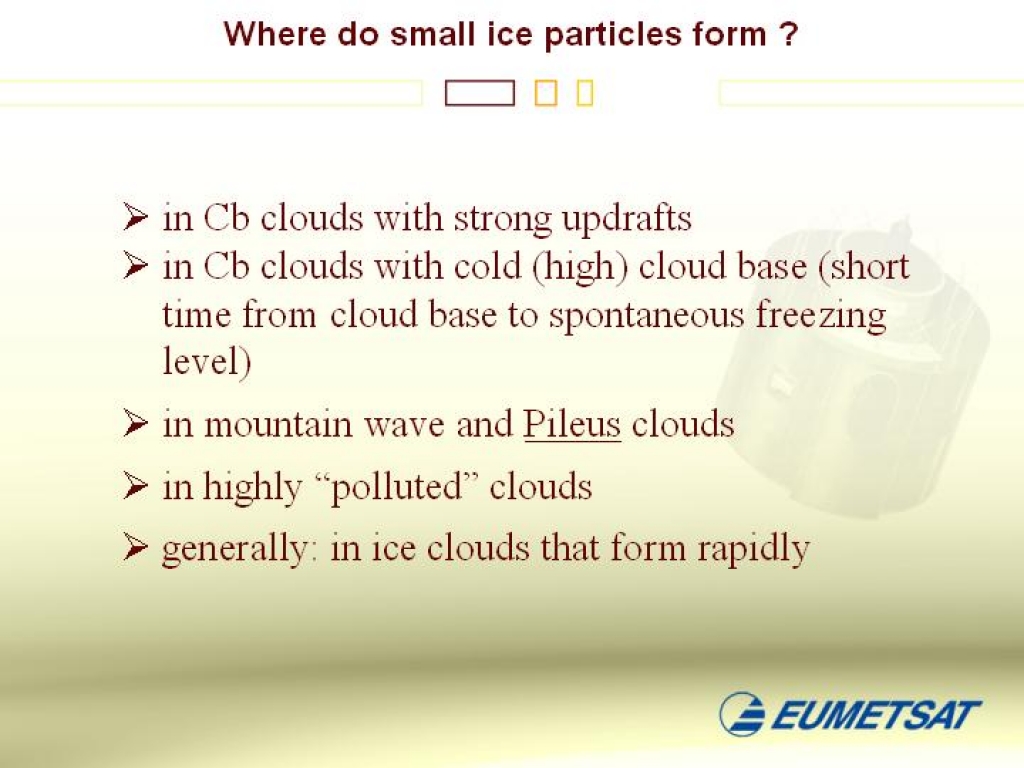 Where do small ice particles form ?

➢ in Cb clouds with strong updrafts
➢ in Cb clouds with cold (high) cloud base (short time from cloud base to spontaneous freezing level)
➢ in mountain wave and Pileus clouds
➢ in highly “polluted” clouds
➢ generally: in ice clouds that form rapidly

EUMETSAT